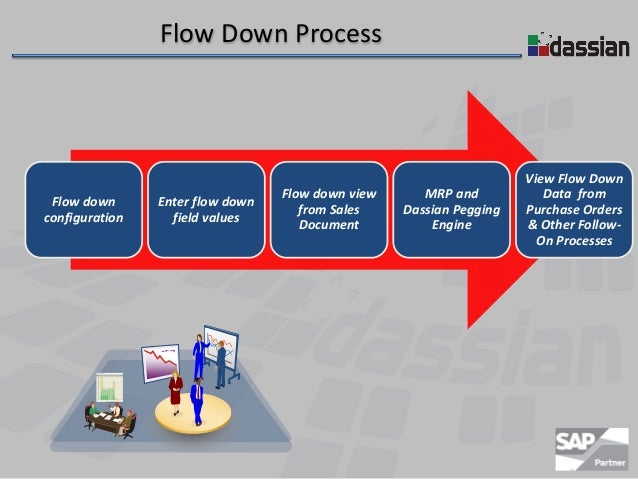 Flow Down Process

dassian

Flow down configuration

Enter flow down field values

Flow down view from Sales Document

MRP and Dassian Pegging Engine

View Flow Down Data from Purchase Orders & Other Follow-On Processes

dassian

SAP
Partner